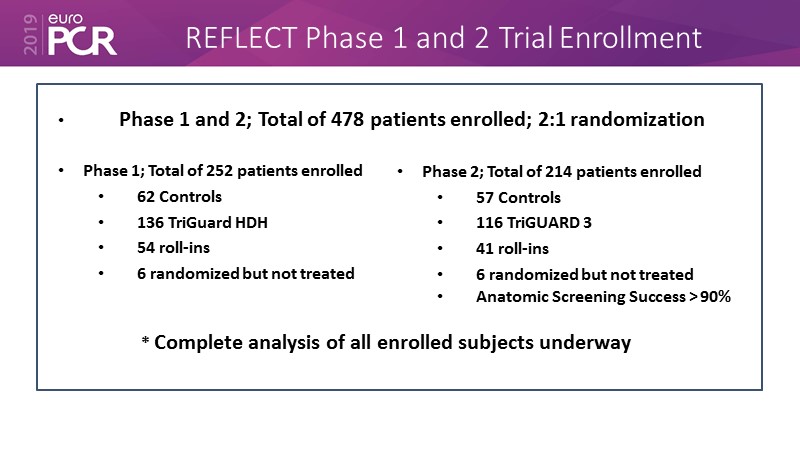 2019 euro PCR

REFLECT Phase 1 and 2 Trial Enrollment

• Phase 1 and 2; Total of 478 patients enrolled; 2:1 randomization

• Phase 1; Total of 252 patients enrolled
  • 62 Controls
  • 136 TriGuard HDH
  • 54 roll-ins
  • 6 randomized but not treated

• Phase 2; Total of 214 patients enrolled
  • 57 Controls
  • 116 TriGUARD 3
  • 41 roll-ins
  • 6 randomized but not treated
  • Anatomic Screening Success > 90%

* Complete analysis of all enrolled subjects underway